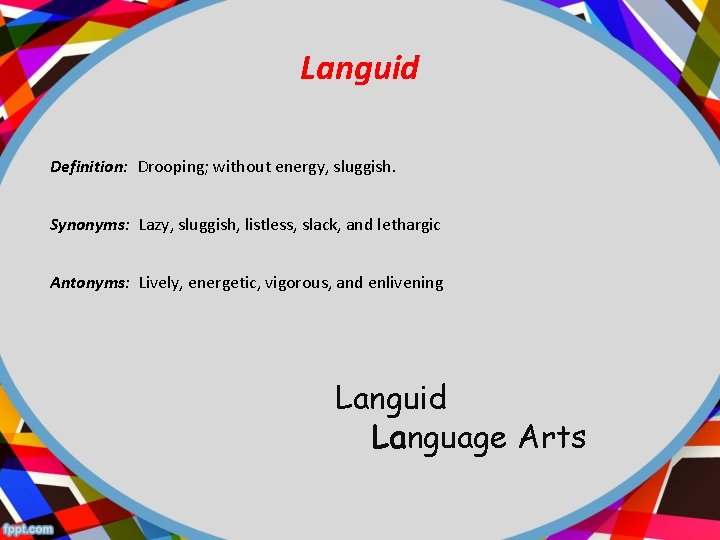 Languid

Definition: Drooping; without energy, sluggish.

Synonyms: Lazy, sluggish, listless, slack, and lethargic

Antonyms: Lively, energetic, vigorous, and enlivening

Languid
Language Arts

fppt.com